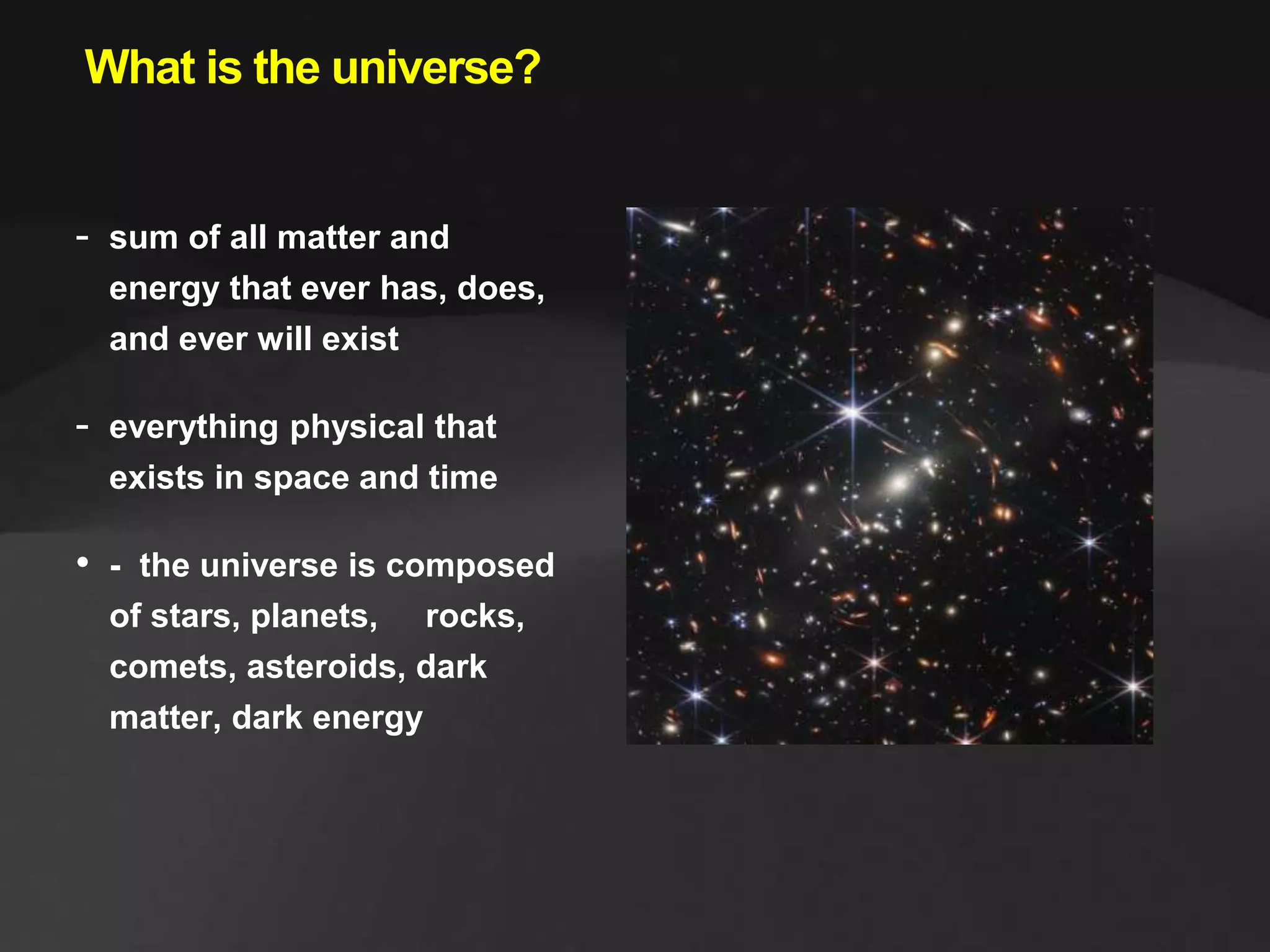 What is the universe?

- sum of all matter and energy that ever has, does, and ever will exist

- everything physical that exists in space and time

• - the universe is composed of stars, planets, rocks, comets, asteroids, dark matter, dark energy